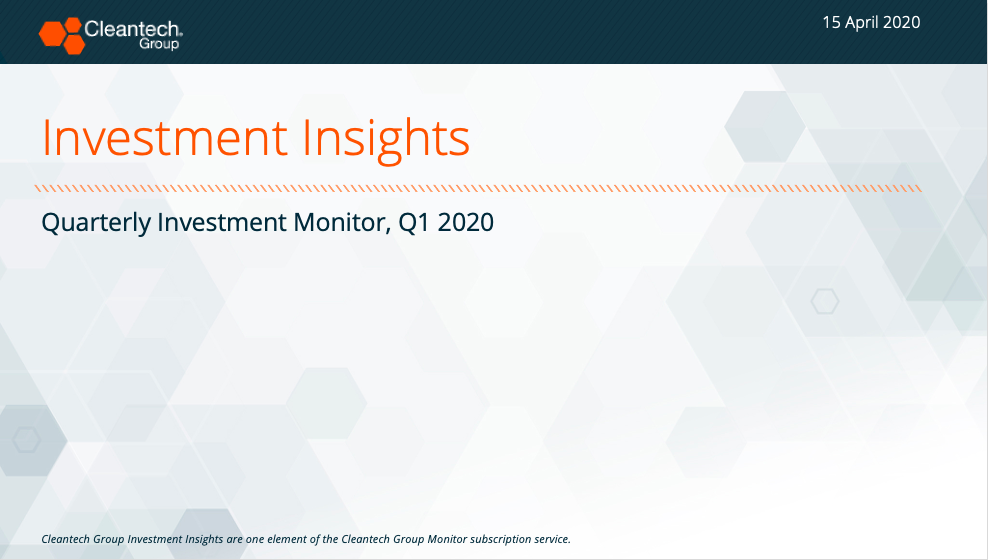 Cleantech Group

15 April 2020

Investment Insights

Quarterly Investment Monitor, Q1 2020

Cleantech Group Investment Insights are one element of the Cleantech Group Monitor subscription service.